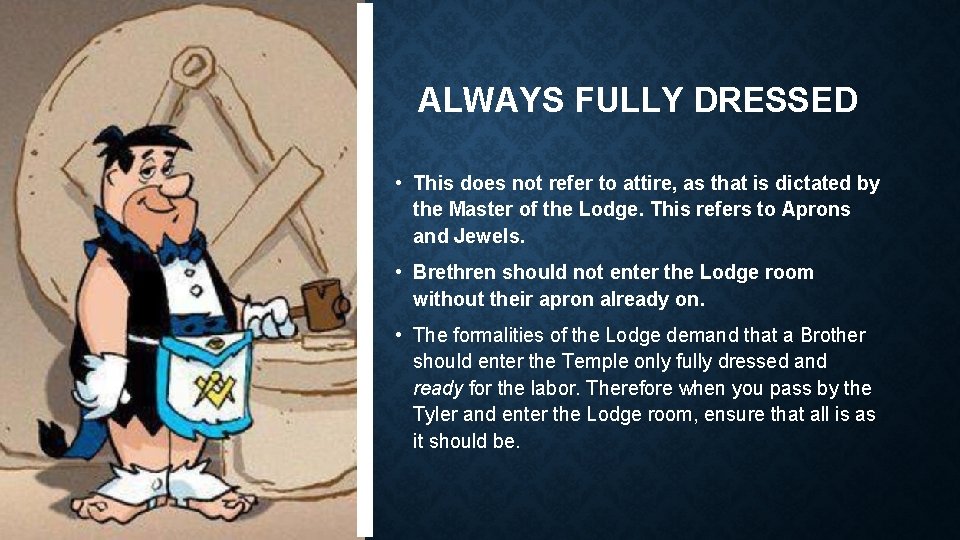 ALWAYS FULLY DRESSED

• This does not refer to attire, as that is dictated by the Master of the Lodge. This refers to Aprons and Jewels.

• Brethren should not enter the Lodge room without their apron already on.

• The formalities of the Lodge demand that a Brother should enter the Temple only fully dressed and ready for the labor. Therefore when you pass by the Tyler and enter the Lodge room, ensure that all is as it should be.